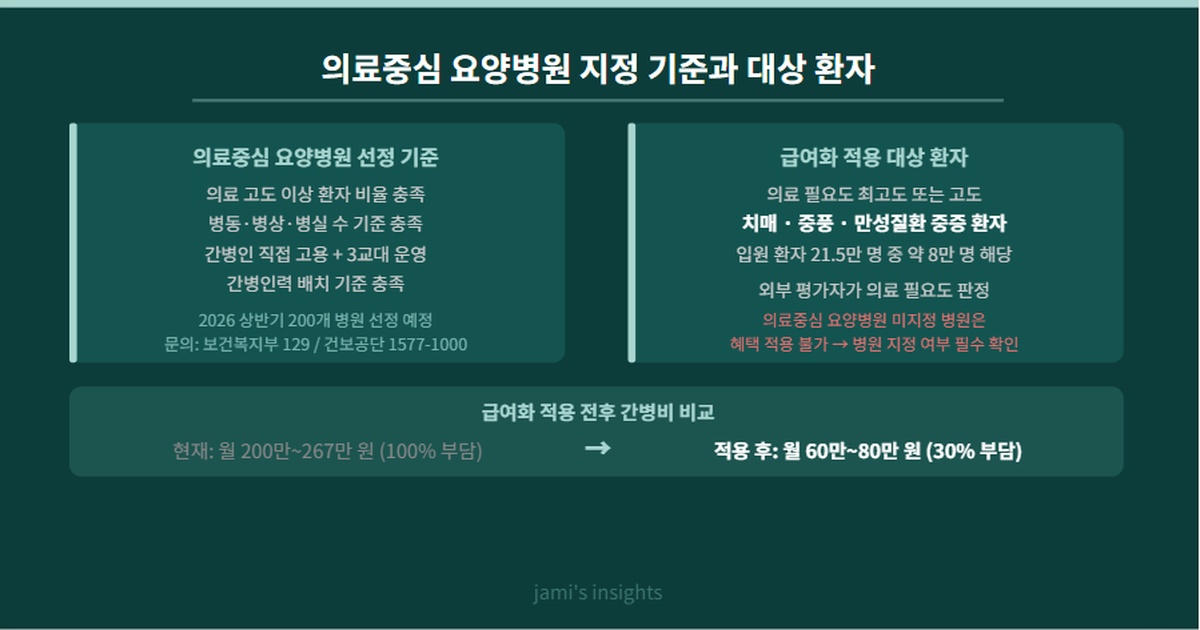 의료중심 요양병원 지정 기준과 대상 환자

의료중심 요양병원 선정 기준
의료 고도 이상 환자 비율 충족
병동·병상·병실 수 기준 충족
간병인 직접 고용 + 3교대 운영
간병인력 배치 기준 충족
2026 상반기 200개 병원 선정 예정
문의: 보건복지부 129 / 건보공단 1577-1000

급여화 적용 대상 환자
의료 필요도 최고도 또는 고도
치매 · 중풍 · 만성질환 중증 환자
입원 환자 21.5만 명 중 약 8만 명 해당
외부 평가자가 의료 필요도 판정
의료중심 요양병원 미지정 병원은
혜택 적용 불가 → 병원 지정 여부 필수 확인

급여화 적용 전후 간병비 비교
현재: 월 200만~267만 원 (100% 부담)
→
적용 후: 월 60만~80만 원 (30% 부담)

jami's insights